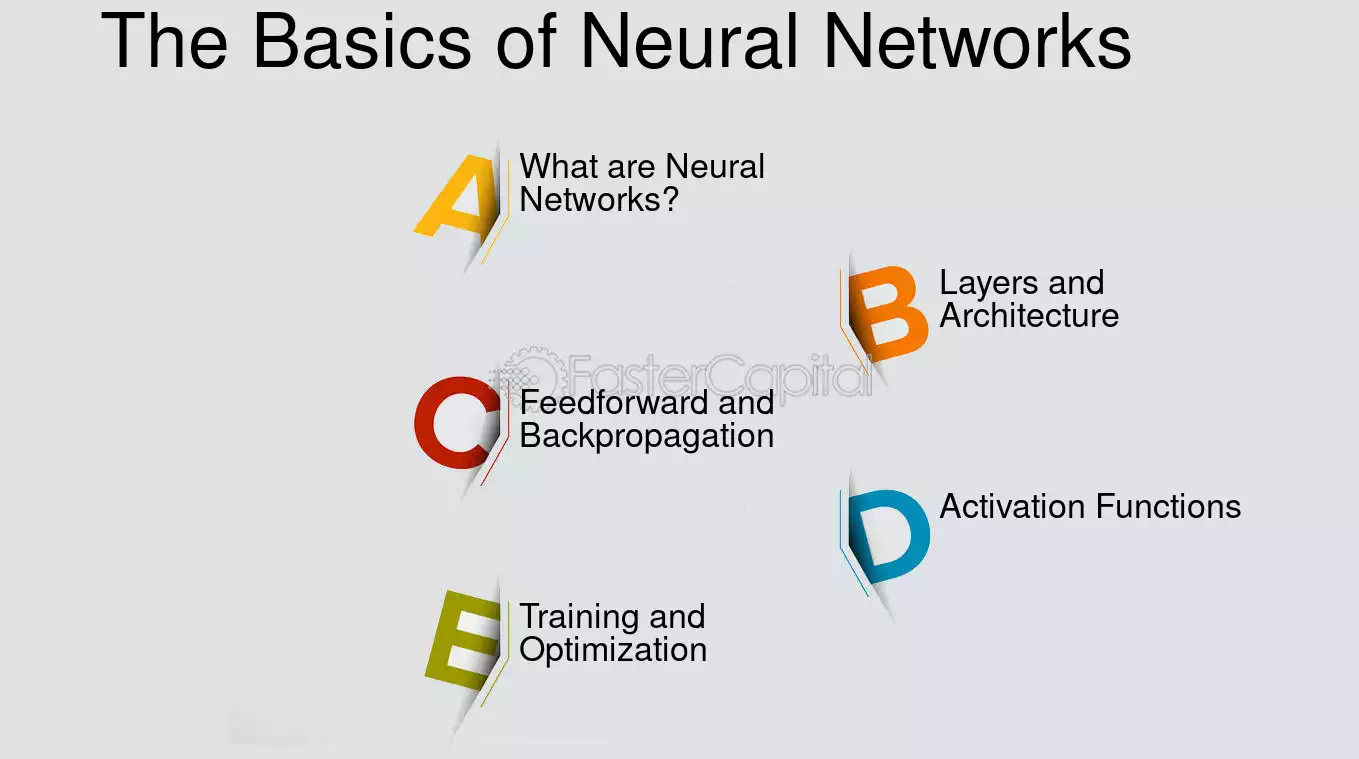 The Basics of Neural Networks

A What are Neural Networks?

B Layers and Architecture

C Feedforward and Backpropagation

D Activation Functions

E Training and Optimization

FasterCapital